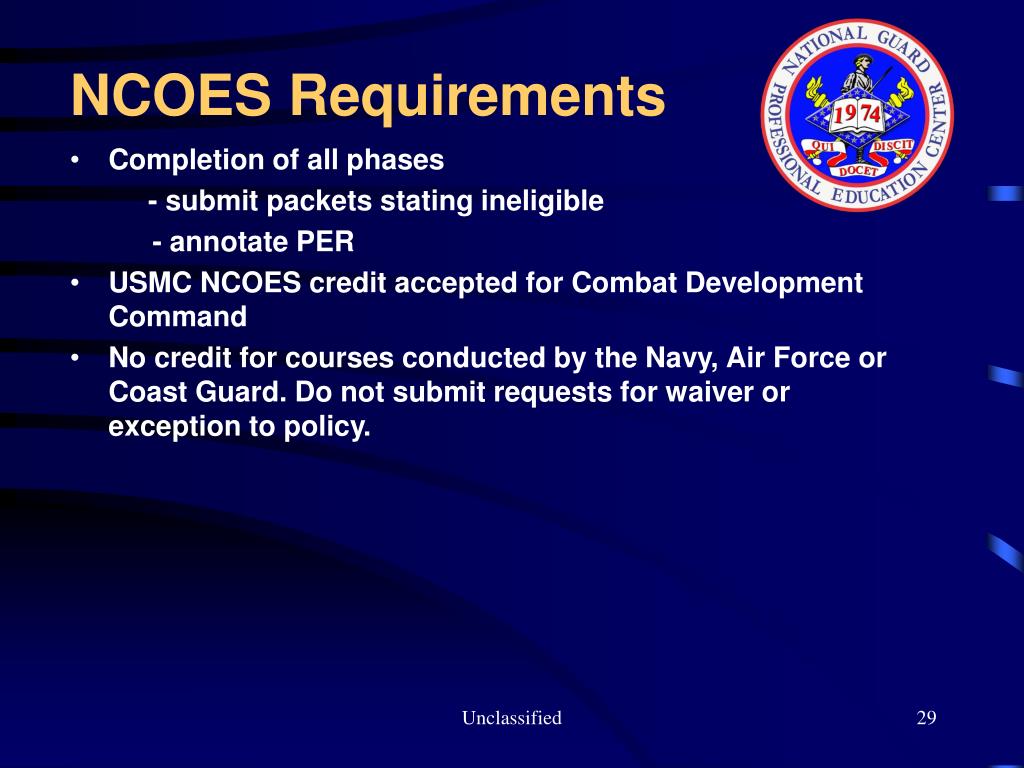 NCOES Requirements

NATIONAL GUARD PROFESSIONAL EDUCATION CENTER
1974
QUI DOCET DISCIT

• Completion of all phases
- submit packets stating ineligible
- annotate PER
• USMC NCOES credit accepted for Combat Development Command
• No credit for courses conducted by the Navy, Air Force or Coast Guard. Do not submit requests for waiver or exception to policy.

Unclassified

29